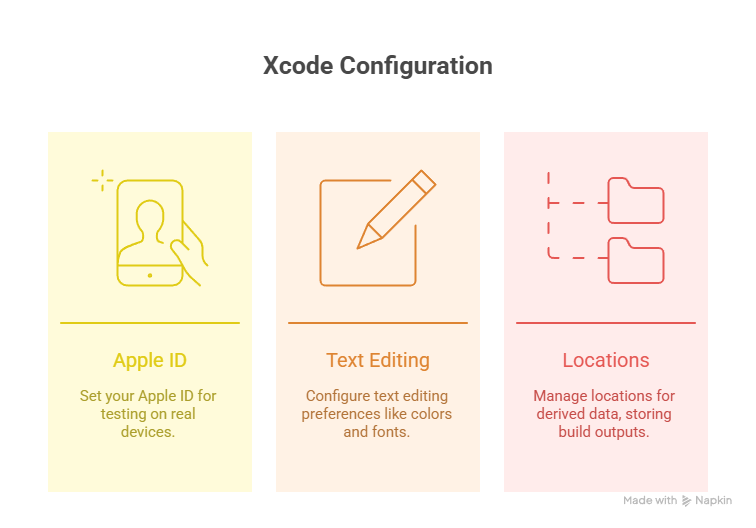 Xcode Configuration

Apple ID

Set your Apple ID for testing on real devices.

Text Editing

Configure text editing preferences like colors and fonts.

Locations

Manage locations for derived data, storing build outputs.

Made with Napkin